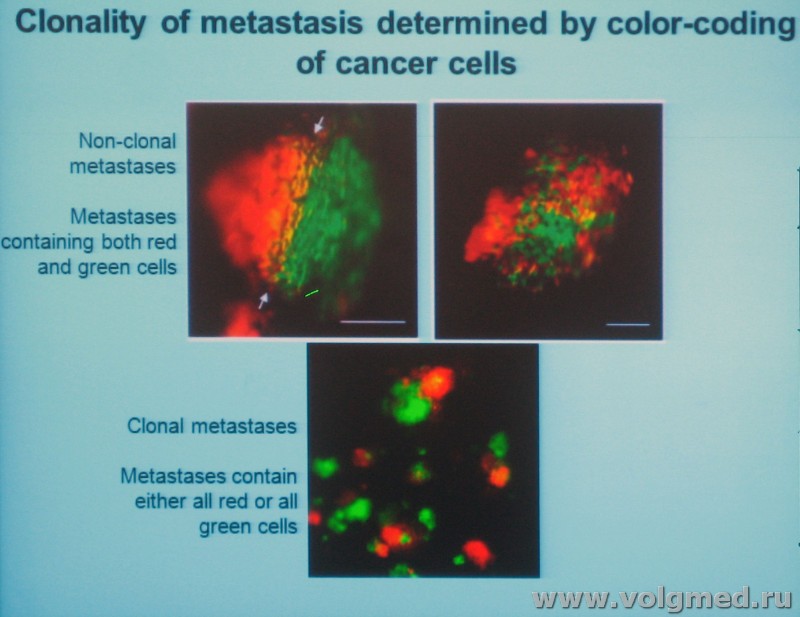 Clonality of metastasis determined by color-coding of cancer cells

Non-clonal metastases

Metastases containing both red and green cells

Clonal metastases

Metastases contain either all red or all green cells

www.volgmed.ru